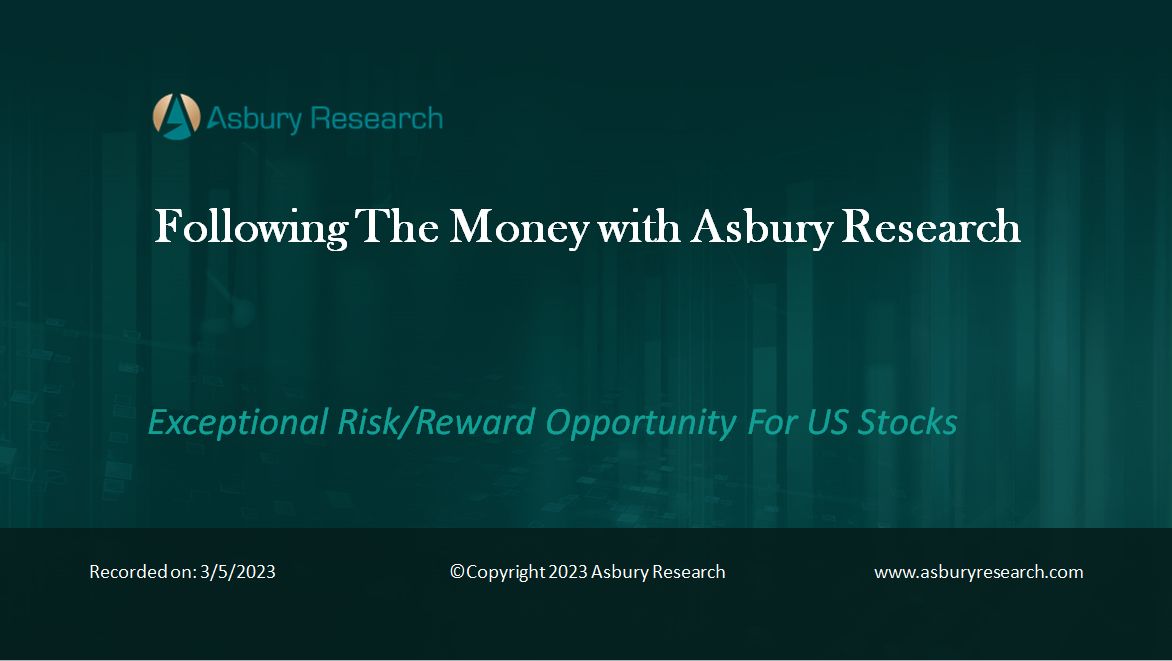 Asbury Research

Following The Money with Asbury Research

Exceptional Risk/Reward Opportunity For US Stocks

Recorded on: 3/5/2023

©Copyright 2023 Asbury Research

www.asburyresearch.com